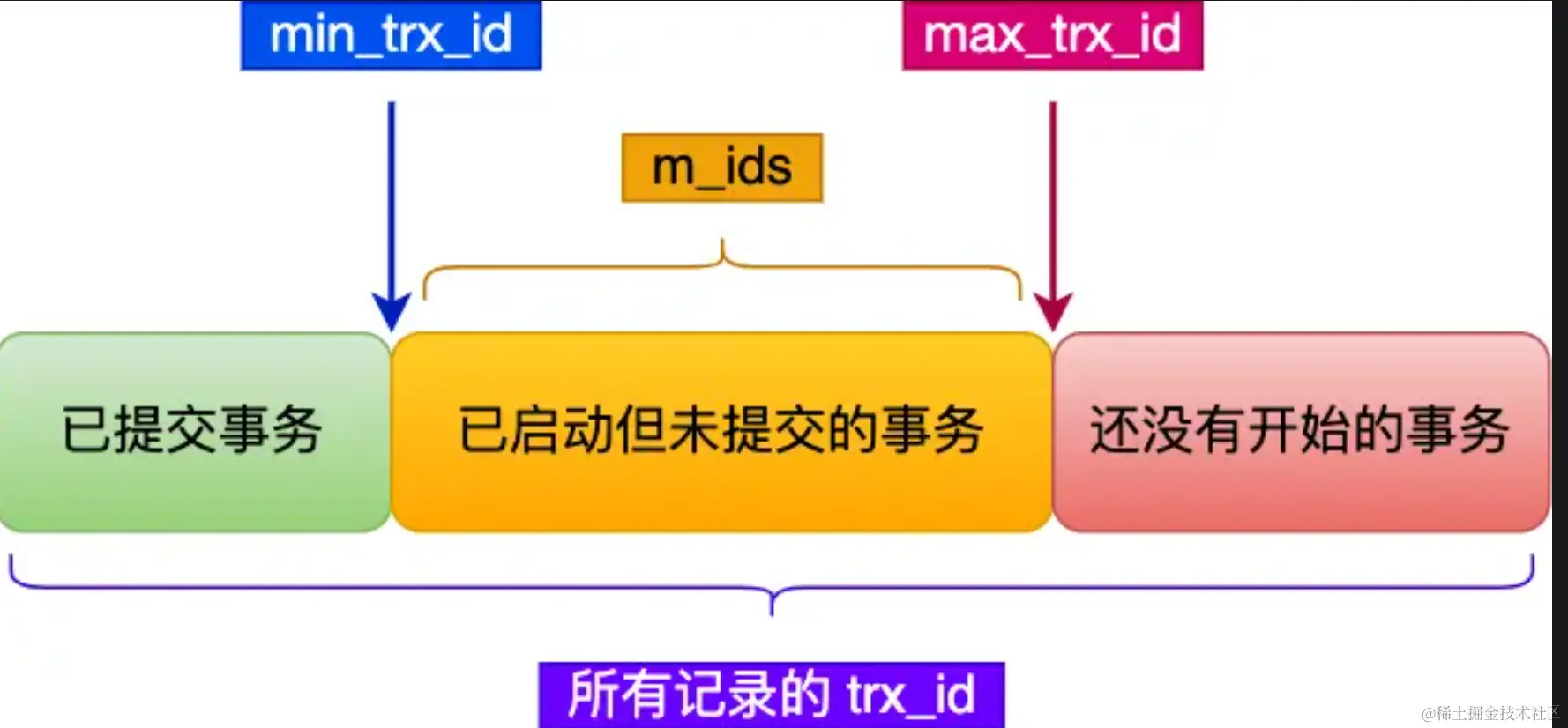 min_trx_id

max_trx_id

m_ids

已提交事务

已启动但未提交的事务

还没有开始的事务

所有记录的 trx_id

@稀土掘金技术社区